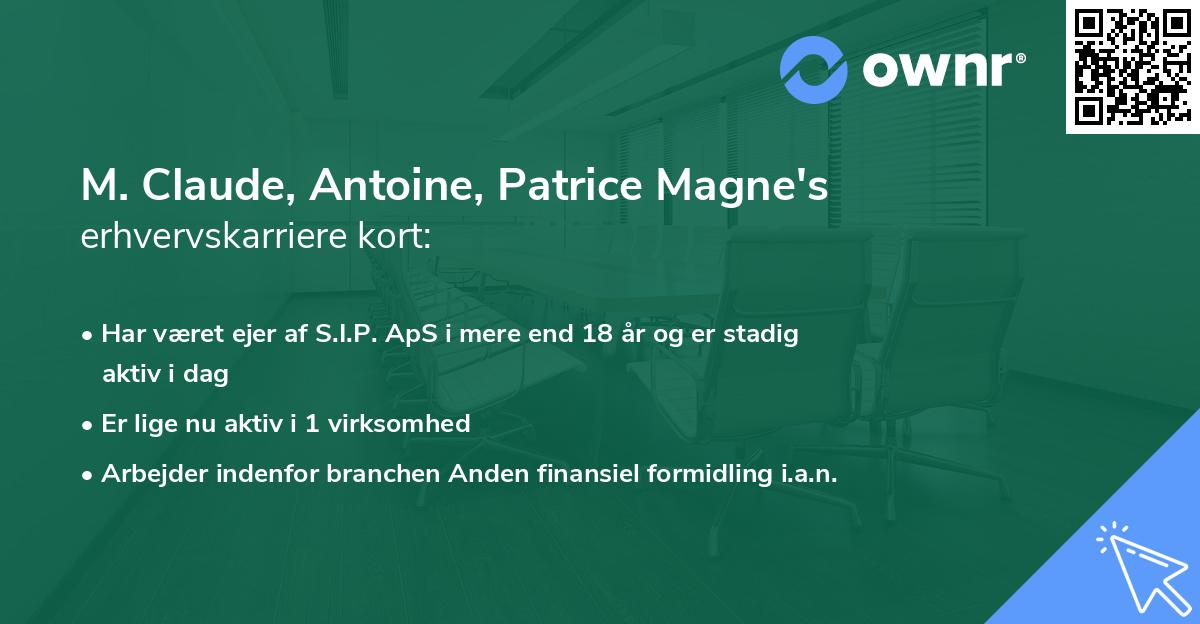 ownr®

M. Claude, Antoine, Patrice Magne's erhvervskarriere kort:

• Har været ejer af S.I.P. ApS i mere end 18 år og er stadig aktiv i dag

• Er lige nu aktiv i 1 virksomhed

• Arbejder indenfor branchen Anden finansiel formidling i.a.n.